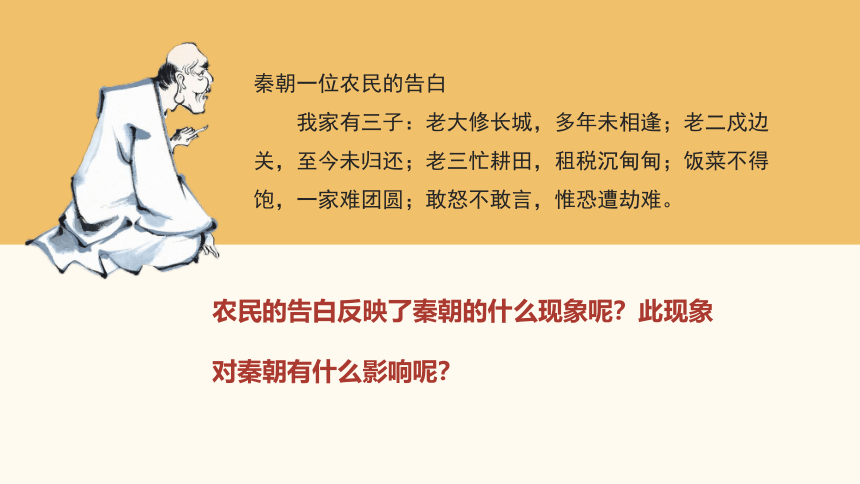 秦朝一位农民的告白

我家有三子：老大修长城，多年未相逢；老二戍边关，至今未归还；老三忙耕田，租税沉甸甸；饭菜不得饱，一家难团圆；敢怒不敢言，惟恐遭劫难。

农民的告白反映了秦朝的什么现象呢？此现象对秦朝有什么影响呢？